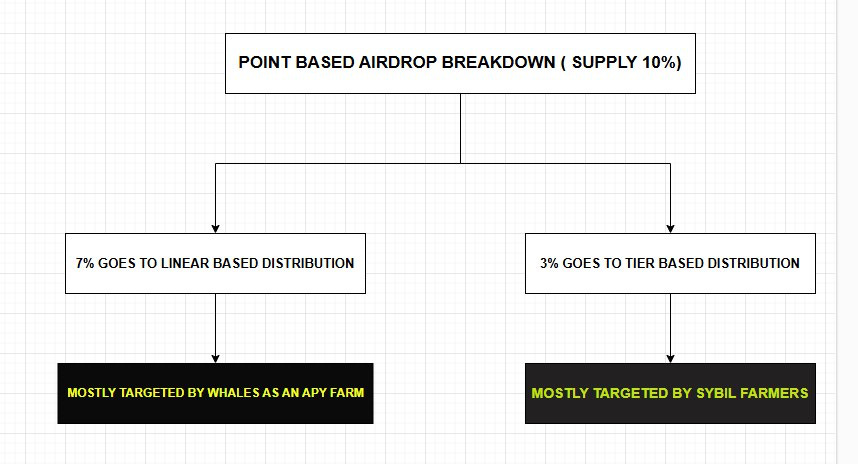 POINT BASED AIRDROP BREAKDOWN ( SUPPLY 10%)

7% GOES TO LINEAR BASED DISTRIBUTION

3% GOES TO TIER BASED DISTRIBUTION

MOSTLY TARGETED BY WHALES AS AN APY FARM

MOSTLY TARGETED BY SYBIL FARMERS